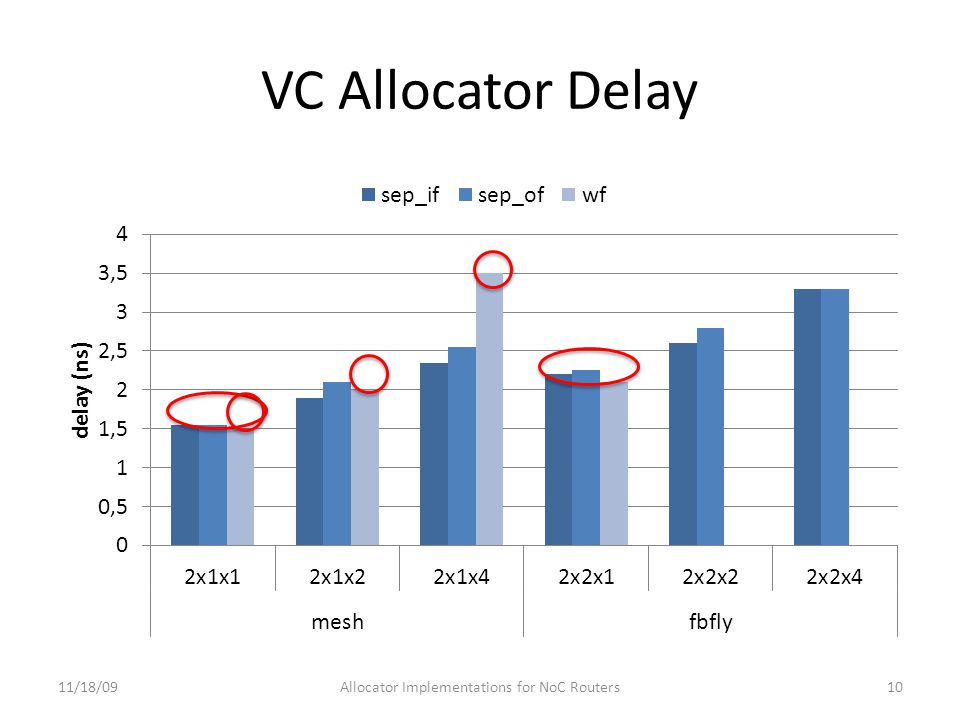 VC Allocator Delay

sep_if sep_of wf

delay (ns)

4
3,5
3
2,5
2
1,5
1
0,5
0

2x1x1 2x1x2 2x1x4 2x2x1 2x2x2 2x2x4

mesh fbfly

11/18/09

Allocator Implementations for NoC Routers

10